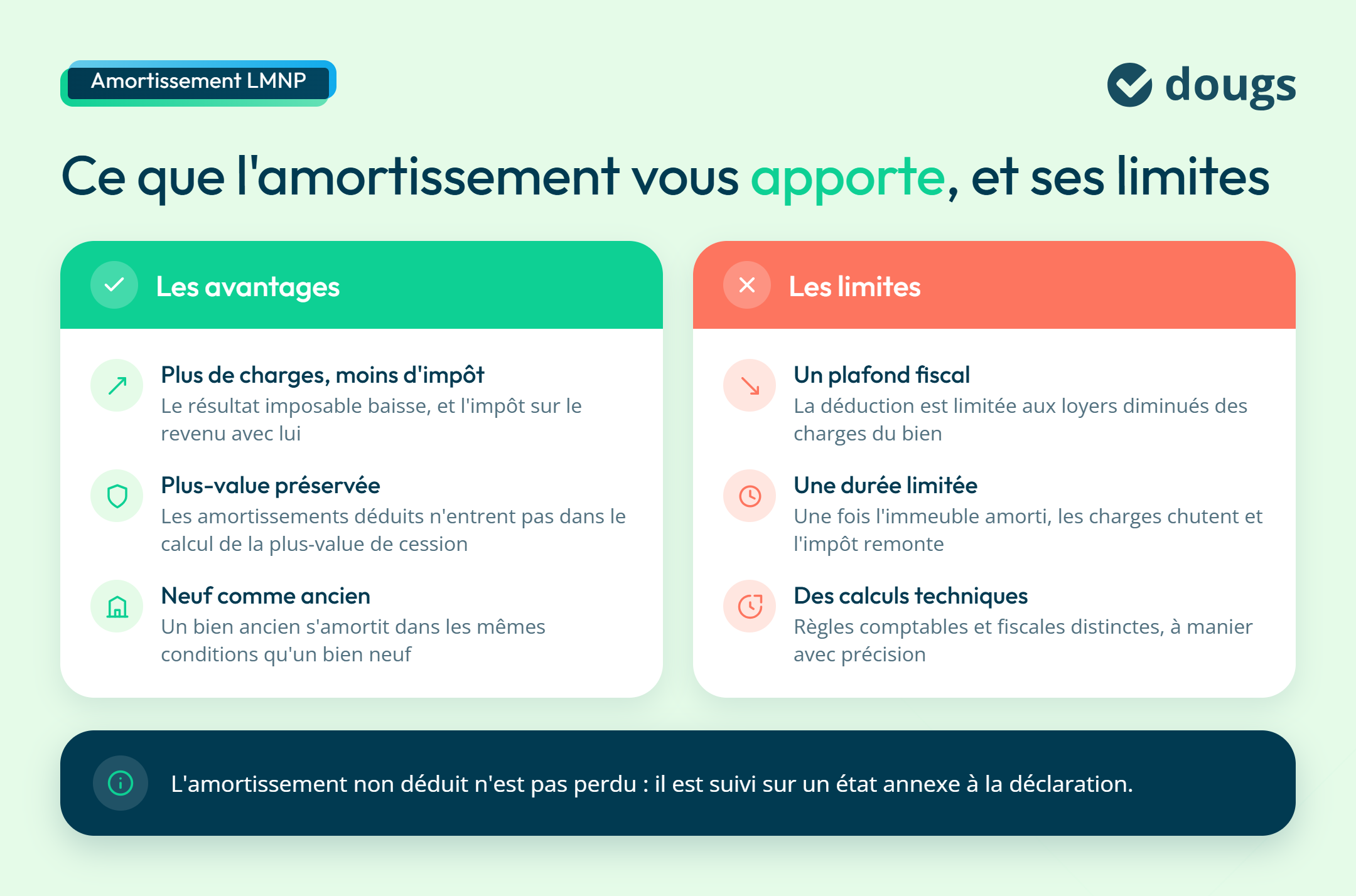 Amortissement LMNP

dougs

Ce que l'amortissement vous apporte, et ses limites

Les avantages

Plus de charges, moins d'impôt
Le résultat imposable baisse, et l'impôt sur le revenu avec lui

Plus-value préservée
Les amortissements déduits n'entrent pas dans le calcul de la plus-value de cession

Neuf comme ancien
Un bien ancien s'amortit dans les mêmes conditions qu'un bien neuf

Les limites

Un plafond fiscal
La déduction est limitée aux loyers diminués des charges du bien

Une durée limitée
Une fois l'immeuble amorti, les charges chutent et l'impôt remonte

Des calculs techniques
Règles comptables et fiscales distinctes, à manier avec précision

L'amortissement non déduit n'est pas perdu : il est suivi sur un état annexe à la déclaration.